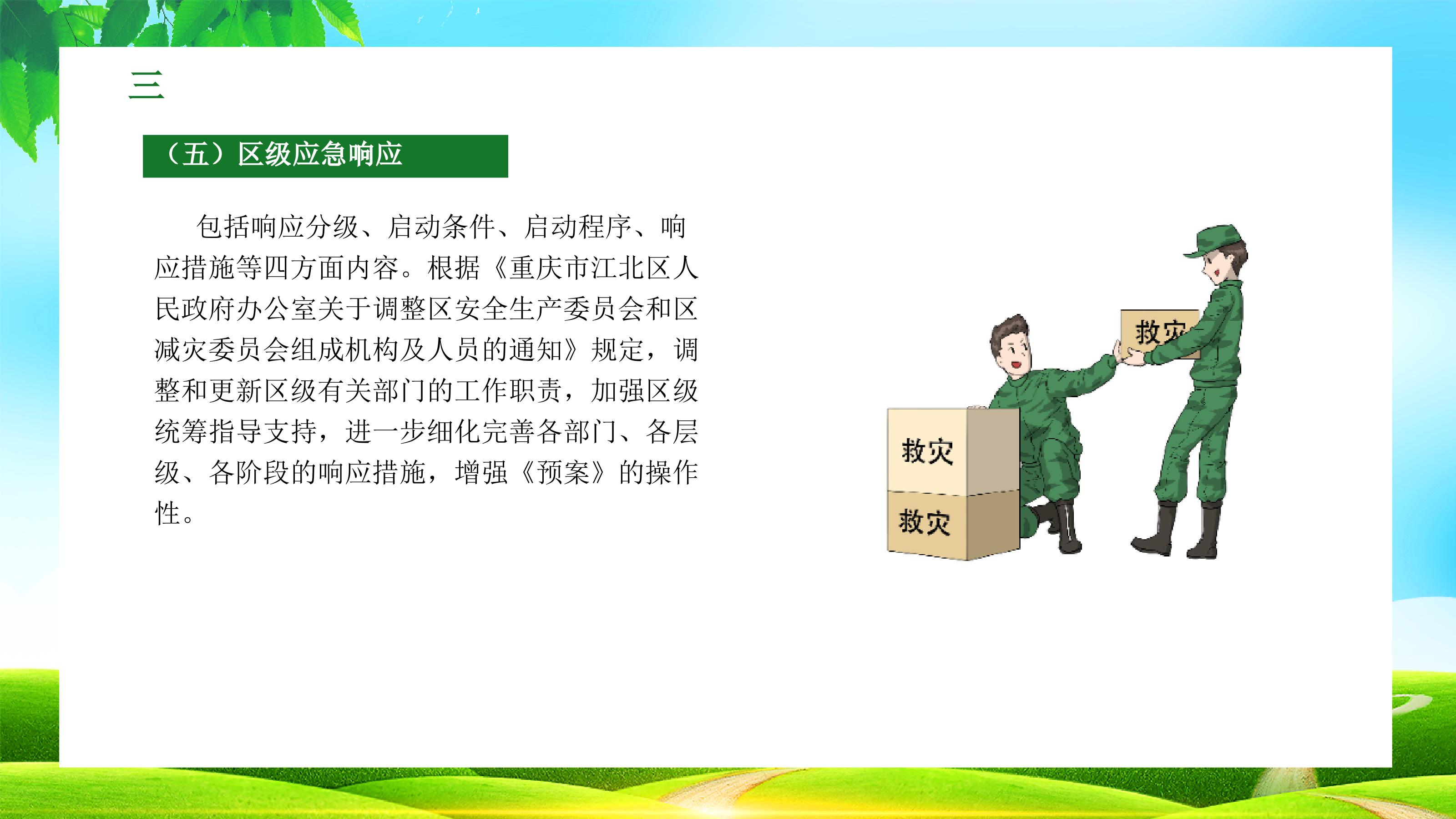 三

（五）区级应急响应

包括响应分级、启动条件、启动程序、响应措施等四方面内容。根据《重庆市江北区人民政府办公室关于调整区安全生产委员会和区减灾委员会组成机构及人员的通知》规定，调整和更新区级有关部门的工作职责，加强区级统筹指导支持，进一步细化完善各部门、各层级、各阶段的响应措施，增强《预案》的操作性。

救灾

救灾

救灾